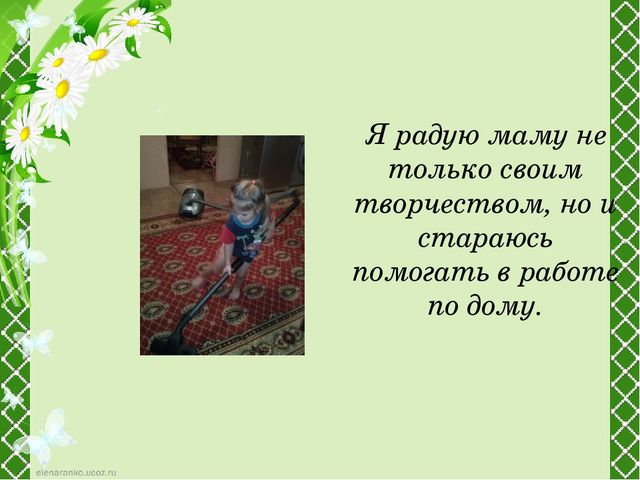 Я радую маму не только своим творчеством, но и стараюсь помогать в работе по дому.

elenaranko.ucoz.ru